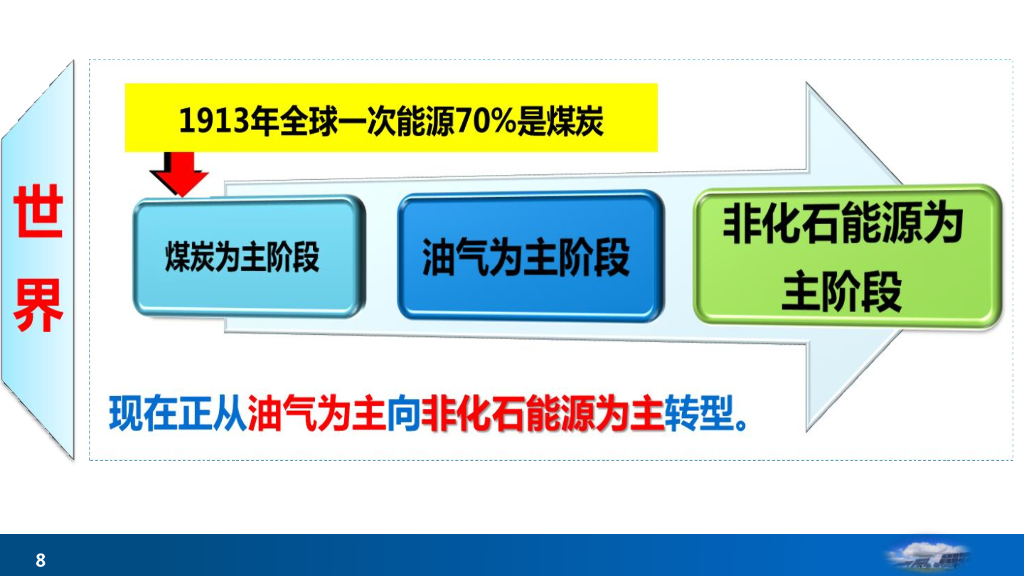 世界

1913年全球一次能源70%是煤炭

煤炭为主阶段

油气为主阶段

非化石能源为主阶段

现在正从油气为主向非化石能源为主转型。

8